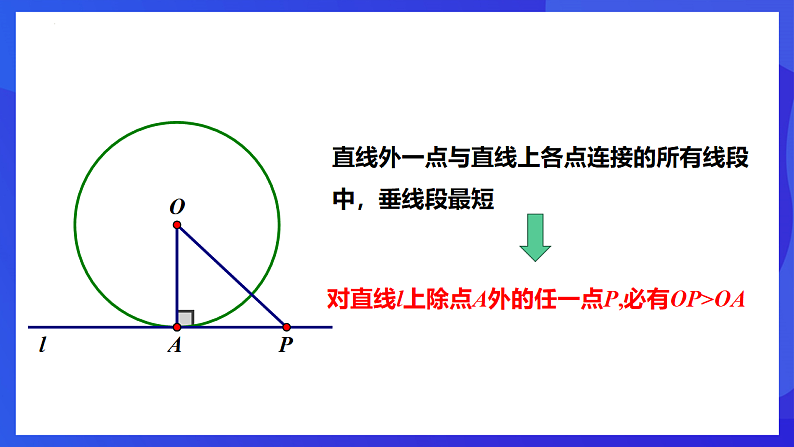 $O$

$l$ $A$ $P$

直线外一点与直线上各点连接的所有线段中，垂线段最短

对直线$l$上除点$A$外的任一点$P$,必有$OP>OA$